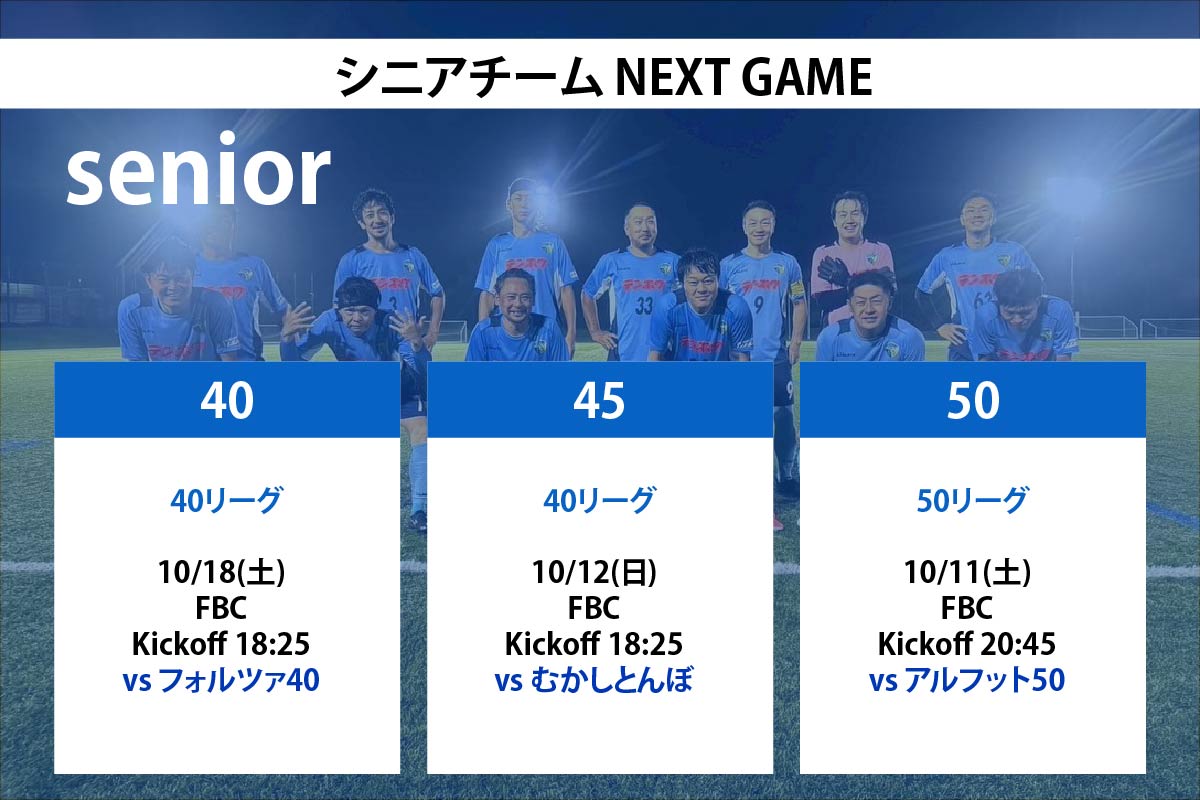 シニアチーム NEXT GAME

senior

40

40リーグ

10/18(土)
FBC
Kickoff 18:25
vs フォルツァ40

45

40リーグ

10/12(日)
FBC
Kickoff 18:25
vs むかしとんぼ

50

50リーグ

10/11(土)
FBC
Kickoff 20:45
vs アルフット50